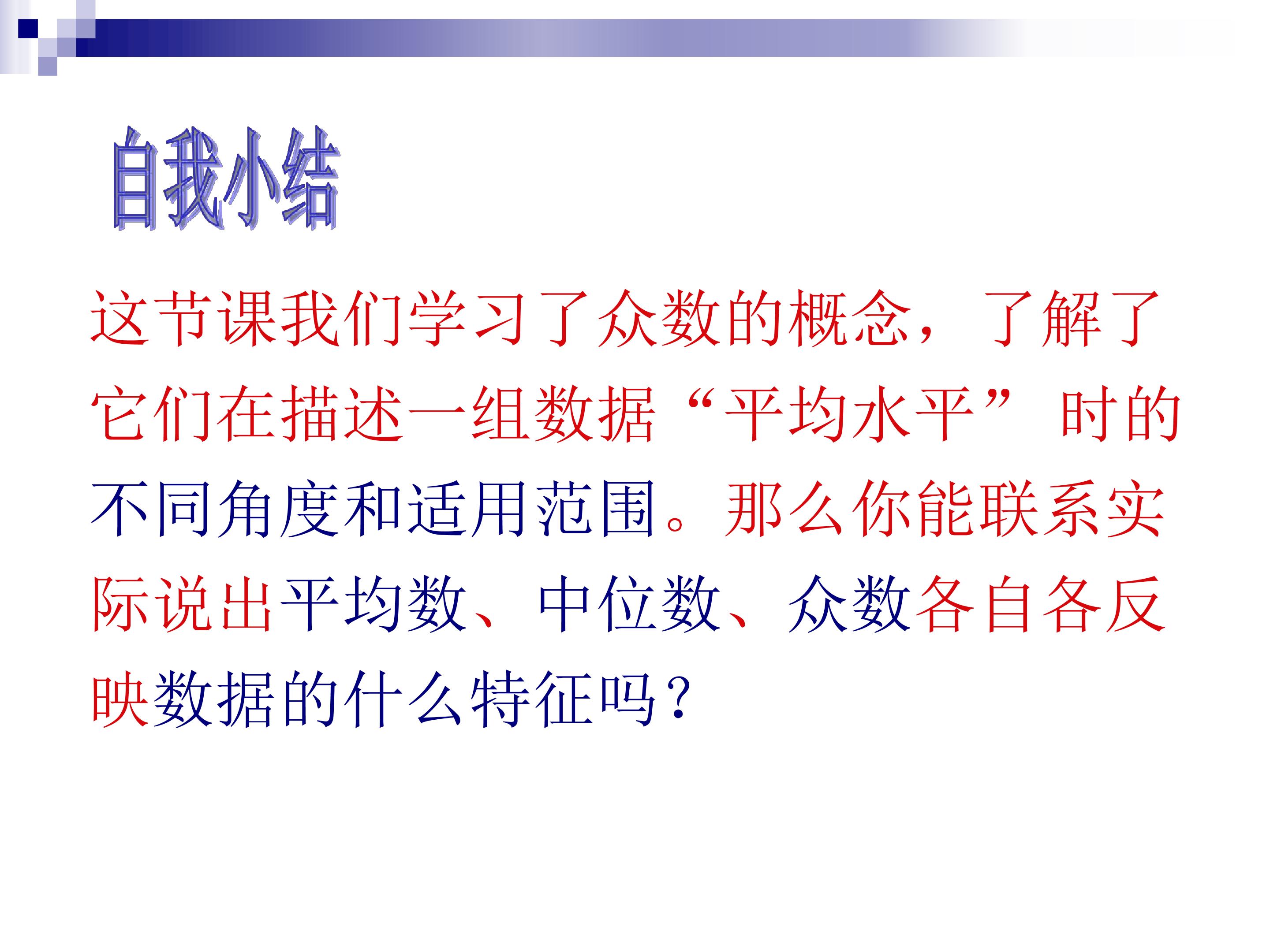 自我小结

这节课我们学习了众数的概念，了解了它们在描述一组数据“平均水平”时的不同角度和适用范围。那么你能联系实际说出平均数、中位数、众数各自各反映数据的什么特征吗？